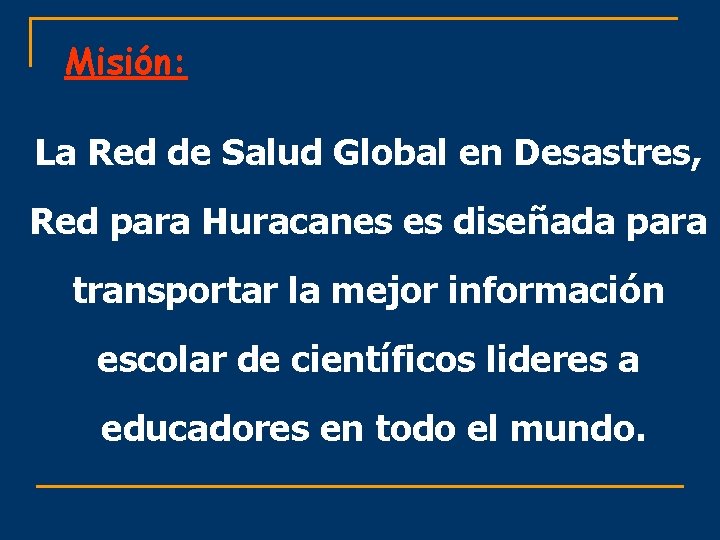 Misión:

La Red de Salud Global en Desastres, Red para Huracanes es diseñada para transportar la mejor información escolar de científicos lideres a educadores en todo el mundo.